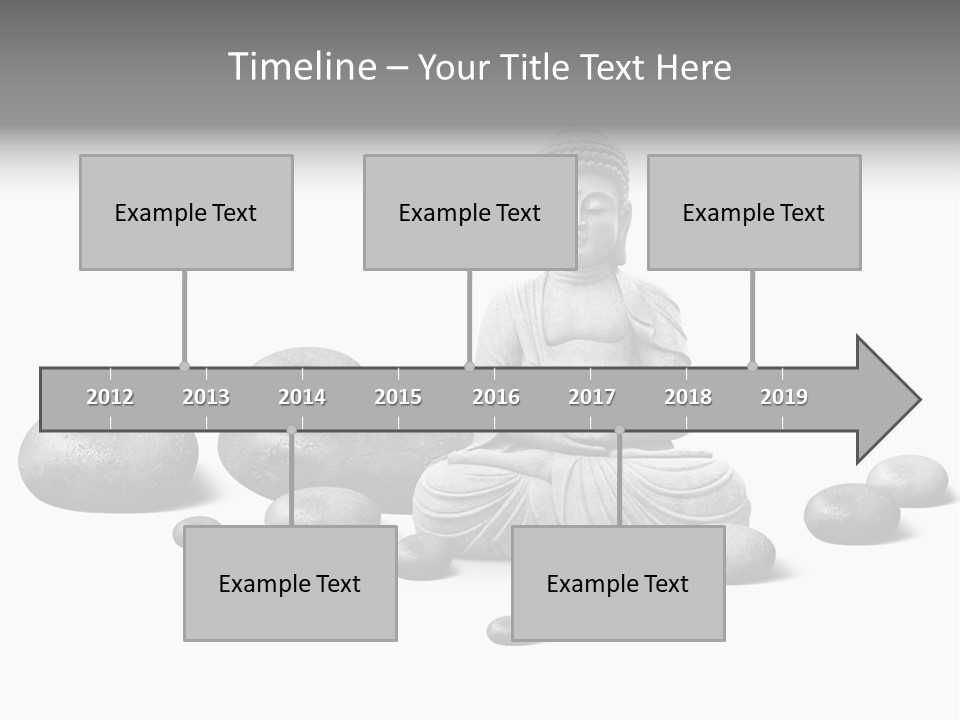 Timeline – Your Title Text Here

Example Text

Example Text

Example Text

2012 2013 2014 2015 2016 2017 2018 2019

Example Text

Example Text